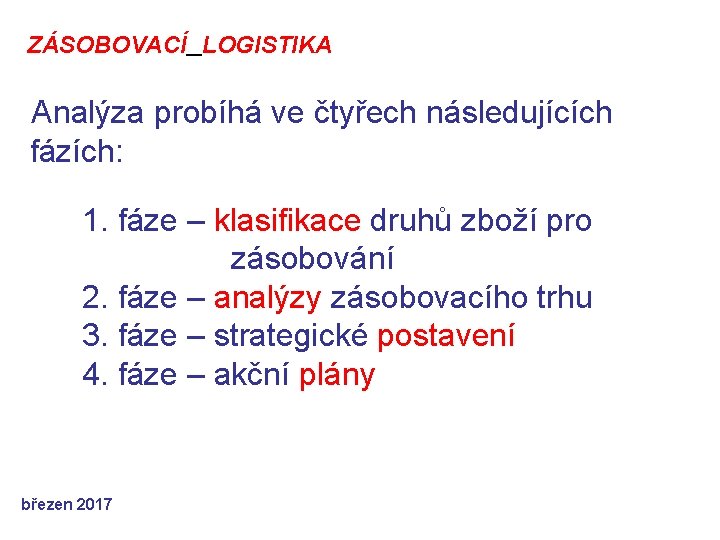 ZÁSOBOVACÍ_LOGISTIKA

Analýza probíhá ve čtyřech následujících fázích:

1. fáze – klasifikace druhů zboží pro zásobování
2. fáze – analýzy zásobovacího trhu
3. fáze – strategické postavení
4. fáze – akční plány

březen 2017